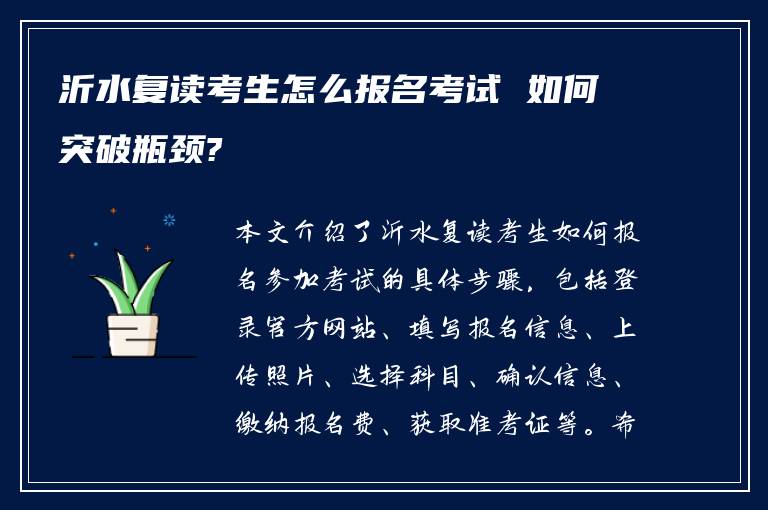 沂水复读考生怎么报名考试 如何突破瓶颈?

本文介绍了沂水复读考生如何报名参加考试的具体步骤，包括登录官方网站、填写报名信息、上传照片、选择科目、确认信息、缴纳报名费、获取准考证等。希